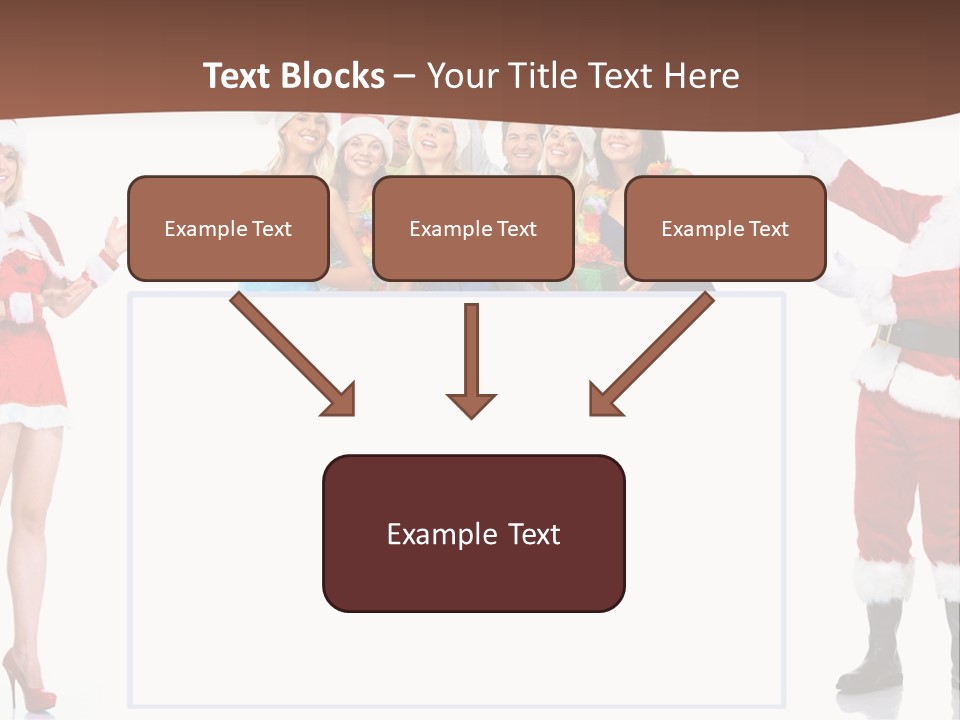 Text Blocks – Your Title Text Here

Example Text

Example Text

Example Text

Example Text